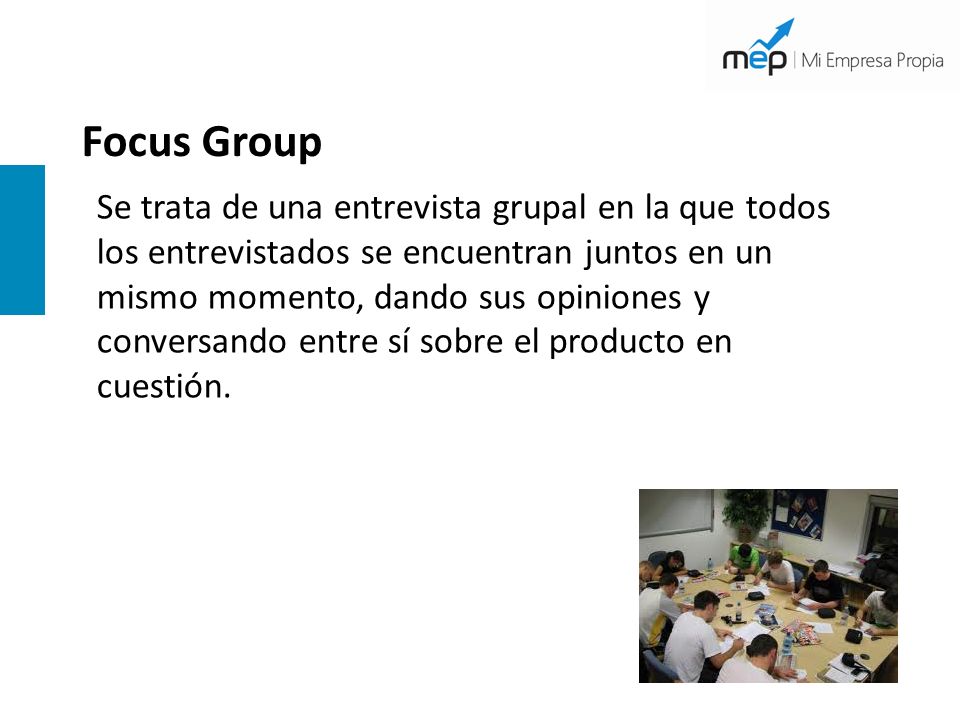 mep | Mi Empresa Propia

Focus Group

Se trata de una entrevista grupal en la que todos los entrevistados se encuentran juntos en un mismo momento, dando sus opiniones y conversando entre sí sobre el producto en cuestión.